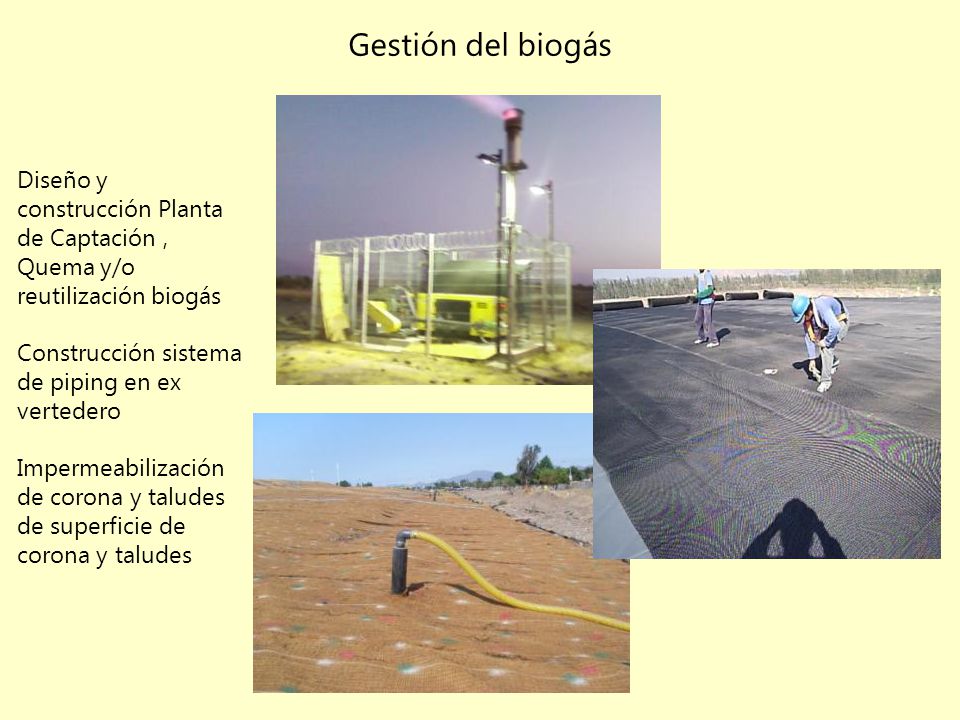 Gestión del biogás

Diseño y construcción Planta de Captación , Quema y/o reutilización biogás

Construcción sistema de piping en ex vertedero

Impermeabilización de corona y taludes de superficie de corona y taludes